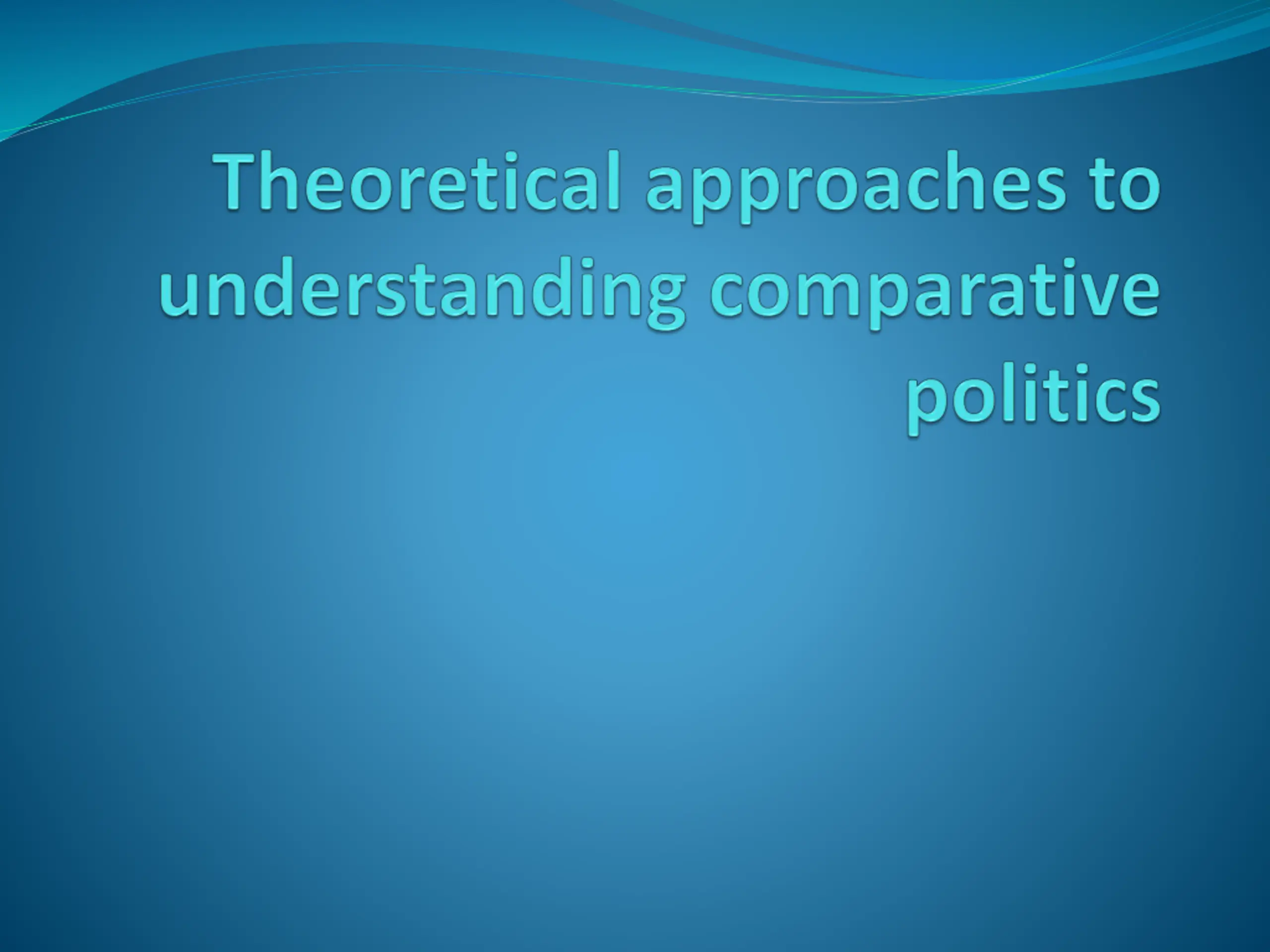 Theoretical approaches to understanding comparative politics